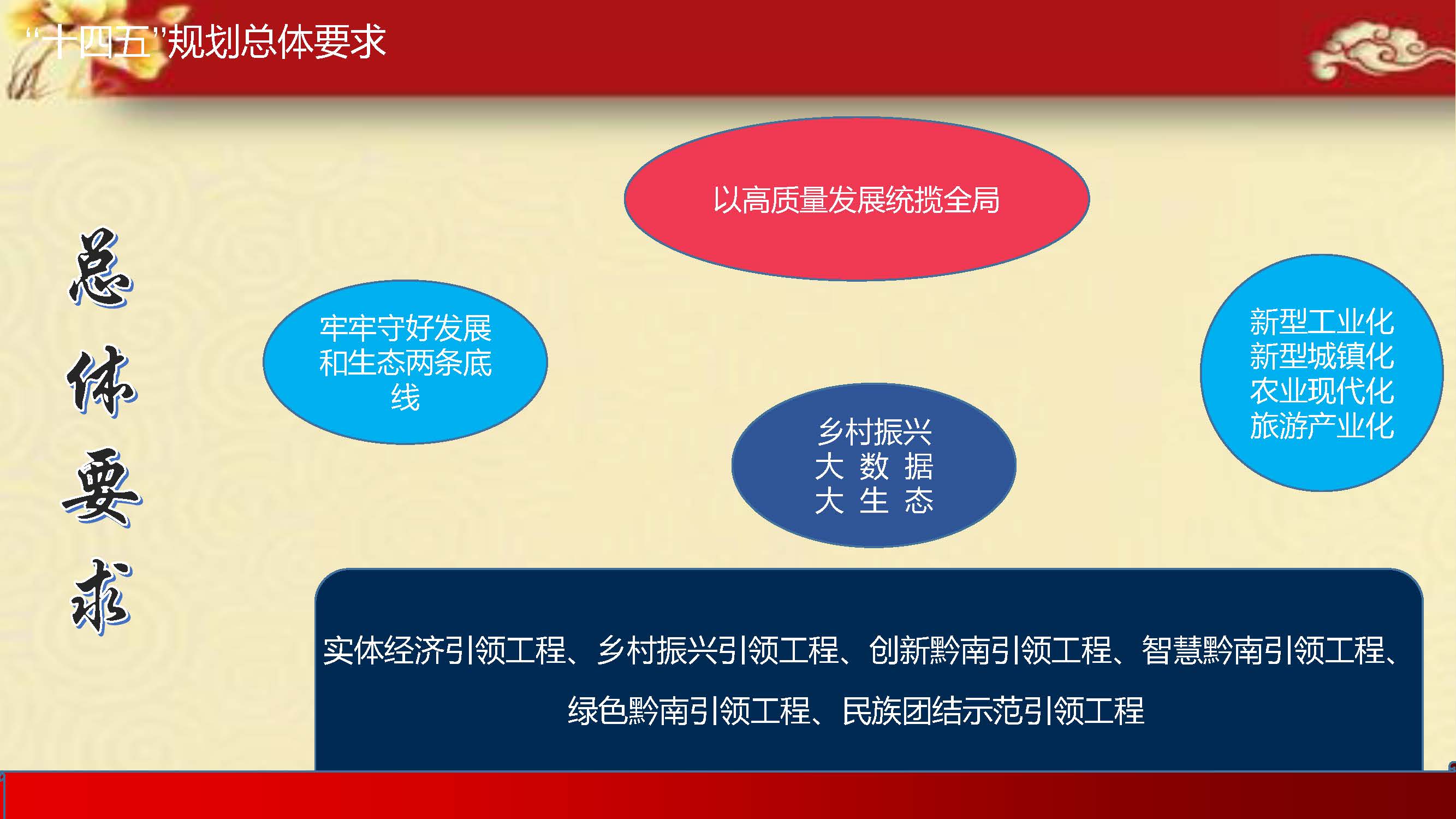 “十四五”规划总体要求

总体要求

以高质量发展统揽全局

牢牢守好发展和生态两条底线

乡村振兴
大 数 据
大 生 态

新型工业化
新型城镇化
农业现代化
旅游产业化

实体经济引领工程、乡村振兴引领工程、创新黔南引领工程、智慧黔南引领工程、绿色黔南引领工程、民族团结示范引领工程